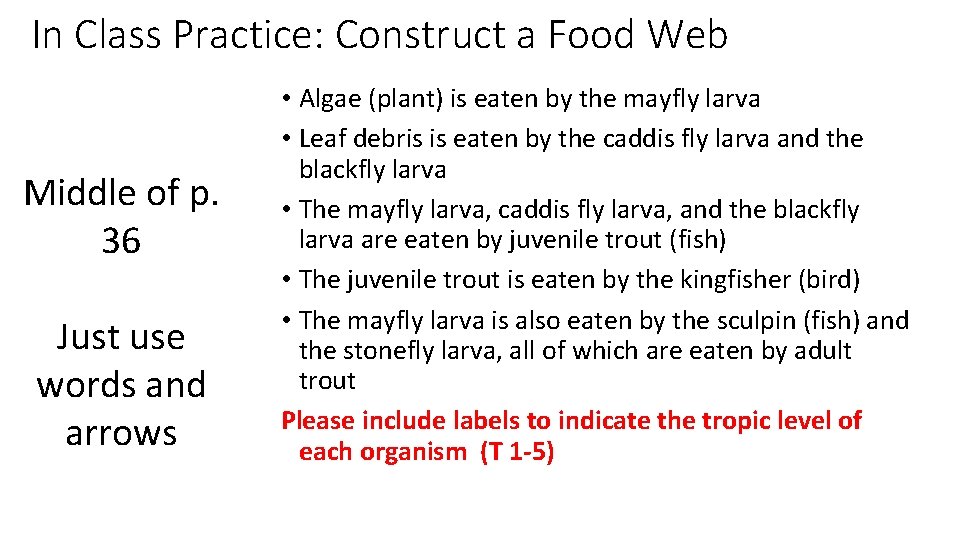 In Class Practice: Construct a Food Web

Middle of p. 36

Just use words and arrows

• Algae (plant) is eaten by the mayfly larva
• Leaf debris is eaten by the caddis fly larva and the blackfly larva
• The mayfly larva, caddis fly larva, and the blackfly larva are eaten by juvenile trout (fish)
• The juvenile trout is eaten by the kingfisher (bird)
• The mayfly larva is also eaten by the sculpin (fish) and the stonefly larva, all of which are eaten by adult trout

Please include labels to indicate the tropic level of each organism (T 1-5)